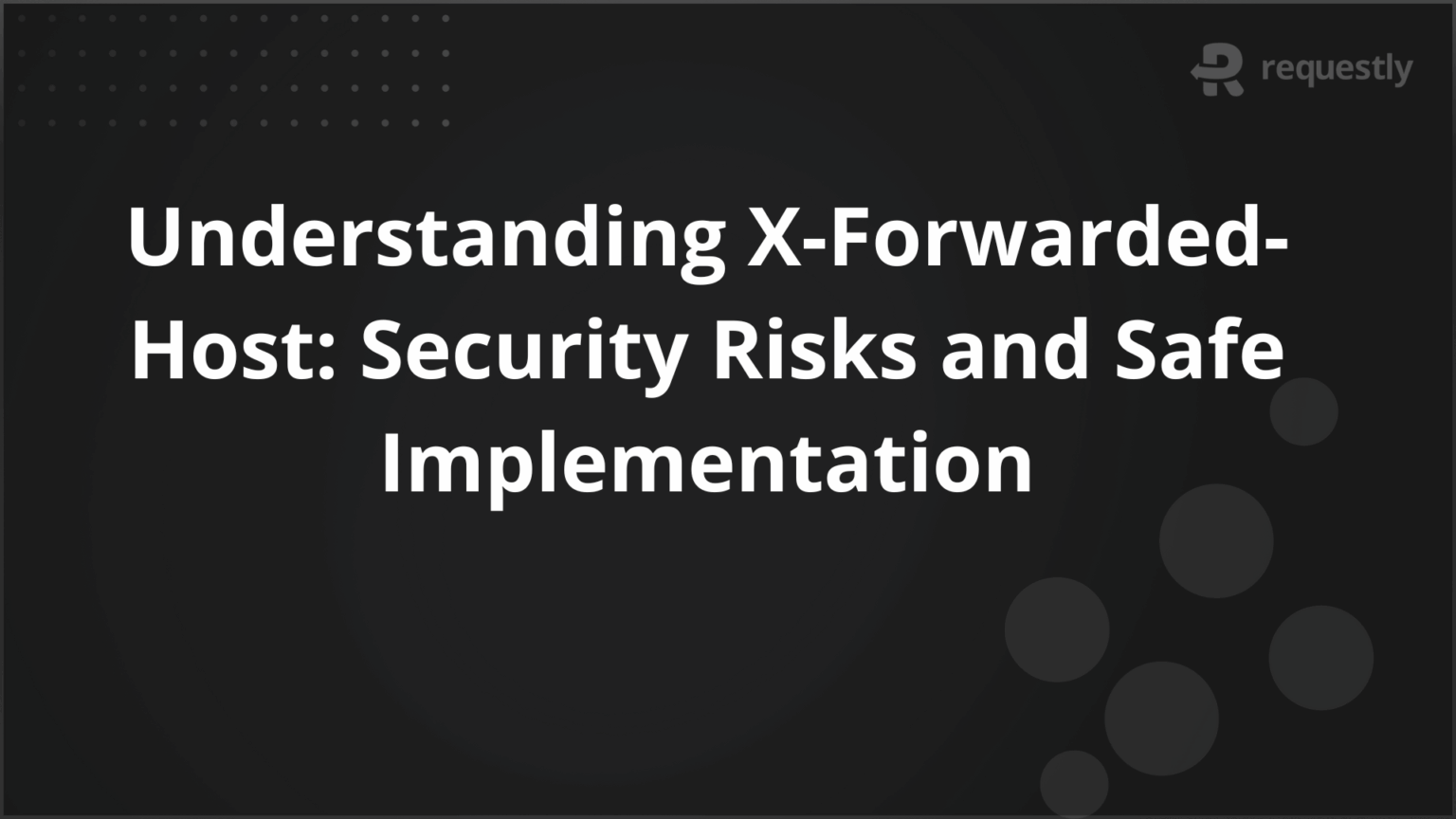 requestly

Understanding X-Forwarded-Host: Security Risks and Safe Implementation